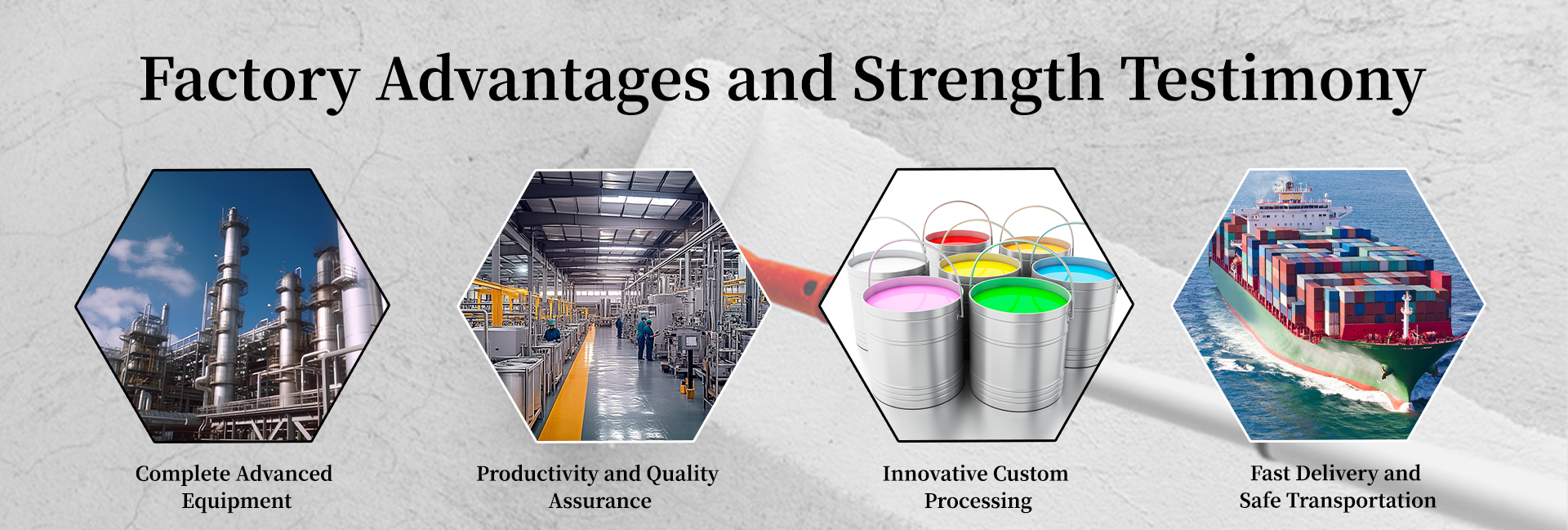 Factory Advantages and Strength Testimony

Complete Advanced Equipment

Productivity and Quality Assurance

Innovative Custom Processing

Fast Delivery and Safe Transportation